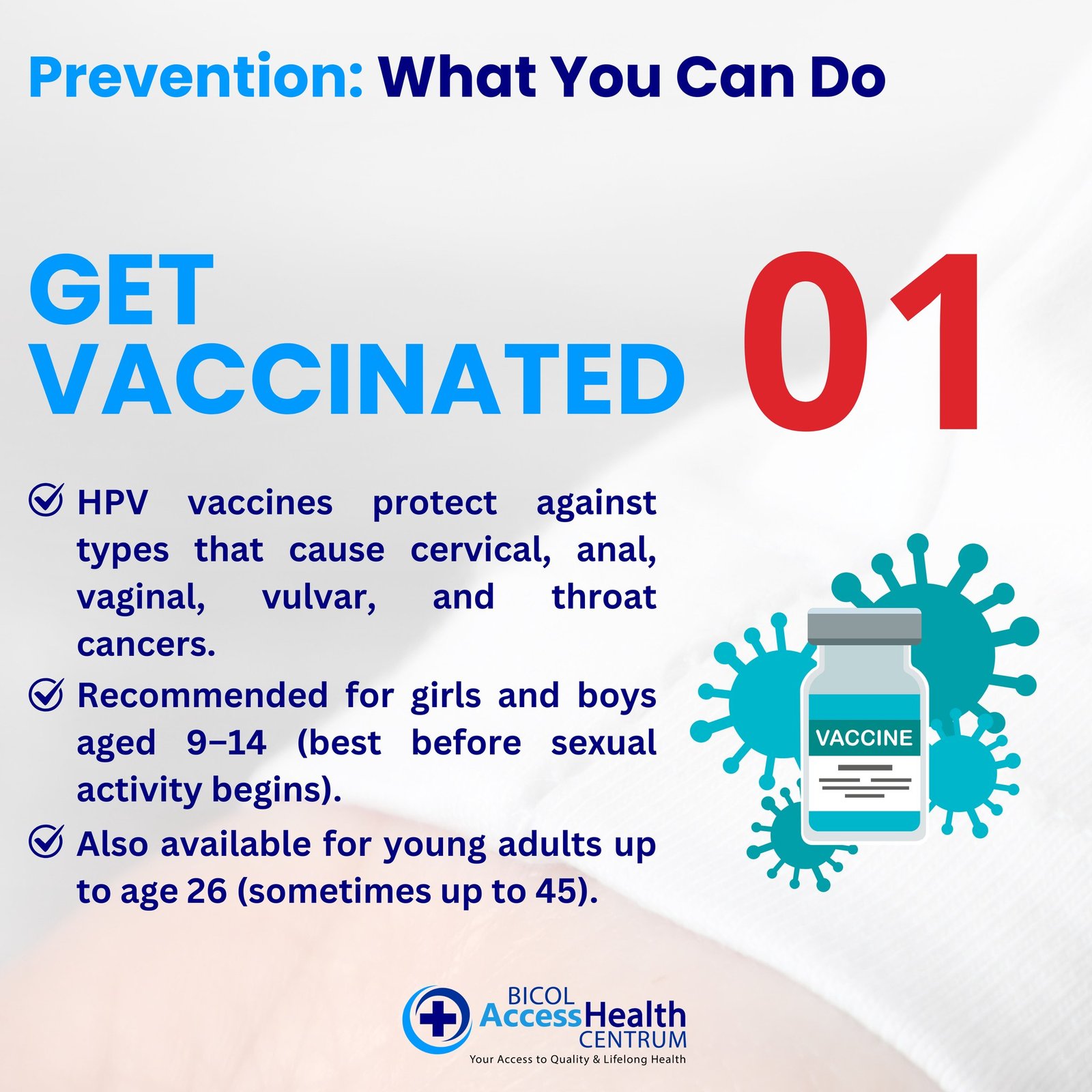 Prevention: What You Can Do

GET VACCINATED

01

HPV vaccines protect against types that cause cervical, anal, vaginal, vulvar, and throat cancers.

Recommended for girls and boys aged 9–14 (best before sexual activity begins).

Also available for young adults up to age 26 (sometimes up to 45).

VACCINE

BICOL AccessHealth CENTRUM
Your Access to Quality & Lifelong Health